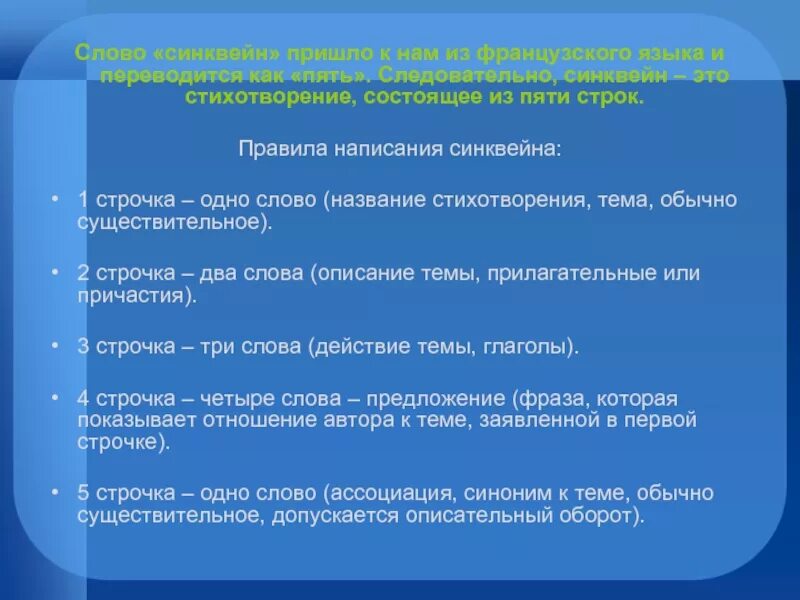 Слово «синквейн» пришло к нам из французского языка и переводится как «пять». Следовательно, синквейн – это стихотворение, состоящее из пяти строк.

Правила написания синквейна:

• 1 строчка – одно слово (название стихотворения, тема, обычно существительное).

• 2 строчка – два слова (описание темы, прилагательные или причастия).

• 3 строчка – три слова (действие темы, глаголы).

• 4 строчка – четыре слова – предложение (фраза, которая показывает отношение автора к теме, заявленной в первой строчке).

• 5 строчка – одно слово (ассоциация, синоним к теме, обычно существительное, допускается описательный оборот).